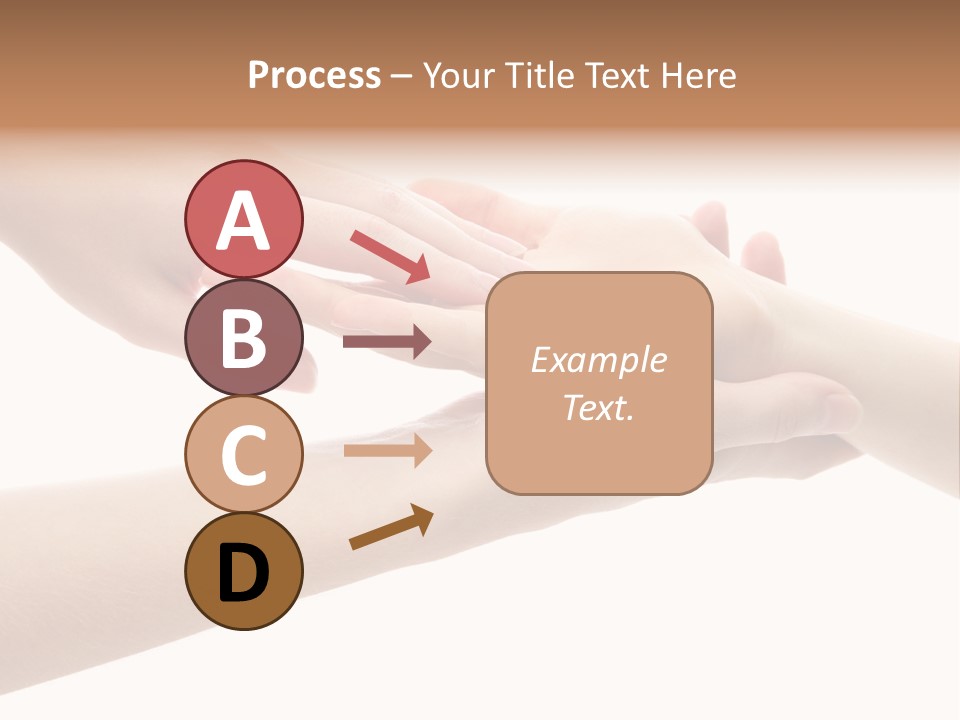 Process – Your Title Text Here

A

B

C

D

Example Text.